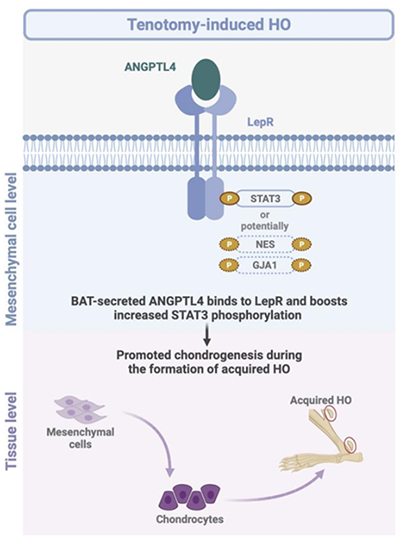 Tenotomy-induced HO

Mesenchymal cell level

ANGPTL4

LepR

P STAT3 P

or potentially

P NES P

P GJA1 P

BAT-secreted ANGPTL4 binds to LepR and boosts increased STAT3 phosphorylation

Promoted chondrogenesis during the formation of acquired HO

Tissue level

Mesenchymal cells

Chondrocytes

Acquired HO